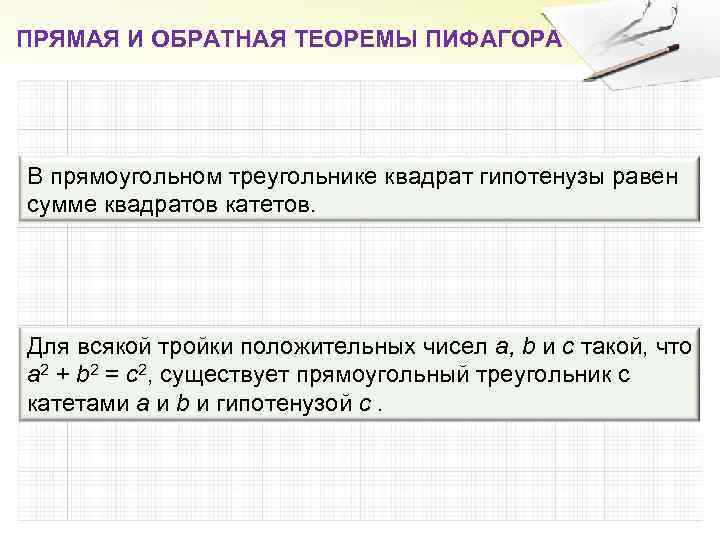 ПРЯМАЯ И ОБРАТНАЯ ТЕОРЕМЫ ПИФАГОРА

В прямоугольном треугольнике квадрат гипотенузы равен сумме квадратов катетов.

Для всякой тройки положительных чисел $a$, $b$ и $c$ такой, что $a^2 + b^2 = c^2$, существует прямоугольный треугольник с катетами $a$ и $b$ и гипотенузой $c$ .